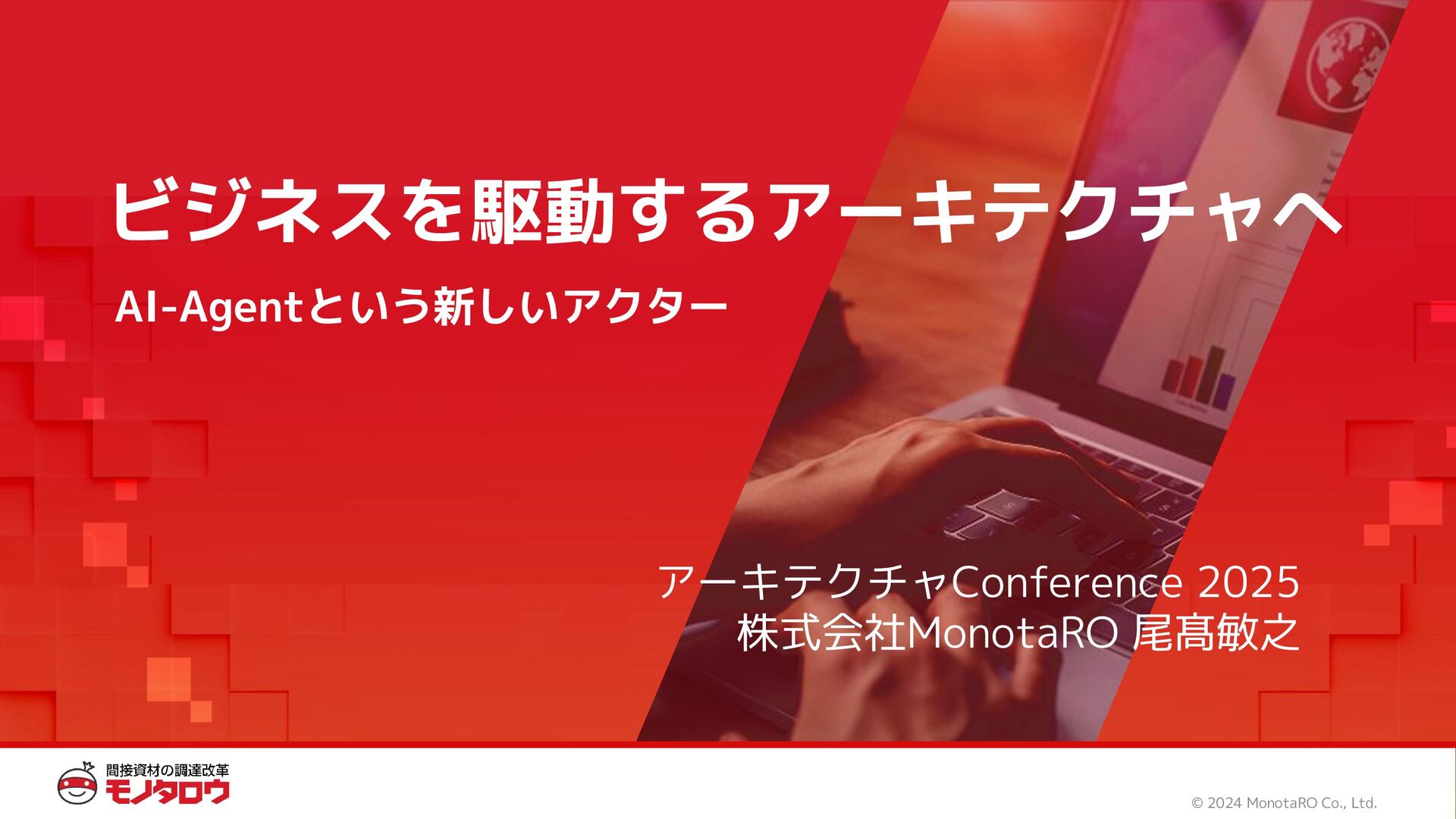 ビジネスを駆動するアーキテクチャへ

AI-Agentという新しいアクター

アーキテクチャConference 2025
株式会社MonotaRO 尾髙敏之

間接資材の調達改革
モノタロウ

© 2024 MonotaRO Co., Ltd.